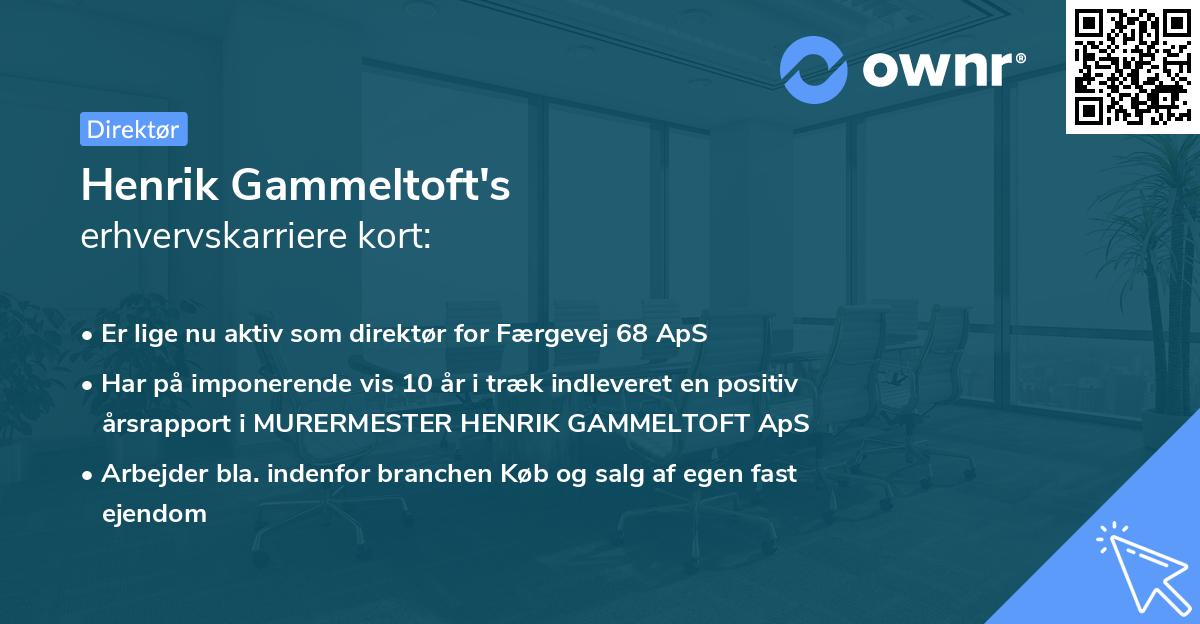 ownr®

Direktør

Henrik Gammeltoft's
erhvervskarriere kort:

• Er lige nu aktiv som direktør for Færgevej 68 ApS
• Har på imponerende vis 10 år i træk indleveret en positiv årsrapport i MURERMESTER HENRIK GAMMELTOFT ApS
• Arbejder bla. indenfor branchen Køb og salg af egen fast ejendom